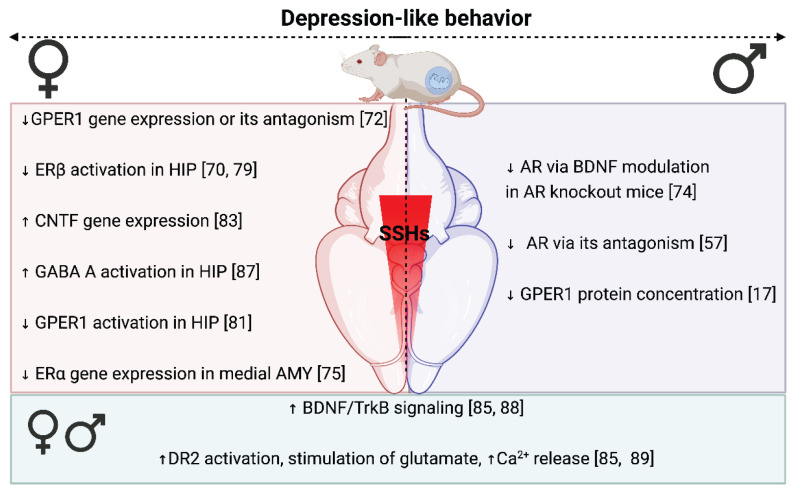 Depression-like behavior

♀

♂

↓GPER1 gene expression or its antagonism [72]

↓ ERβ activation in HIP [70, 79]

↑ CNTF gene expression [83]

↑ GABA A activation in HIP [87]

↓ GPER1 activation in HIP [81]

↓ ERα gene expression in medial AMY [75]

SSHs

↓ AR via BDNF modulation in AR knockout mice [74]

↓ AR via its antagonism [57]

↓ GPER1 protein concentration [17]

♀♂

↑ BDNF/TrkB signaling [85, 88]

↑DR2 activation, stimulation of glutamate, ↑$Ca^{2+}$ release [85, 89]